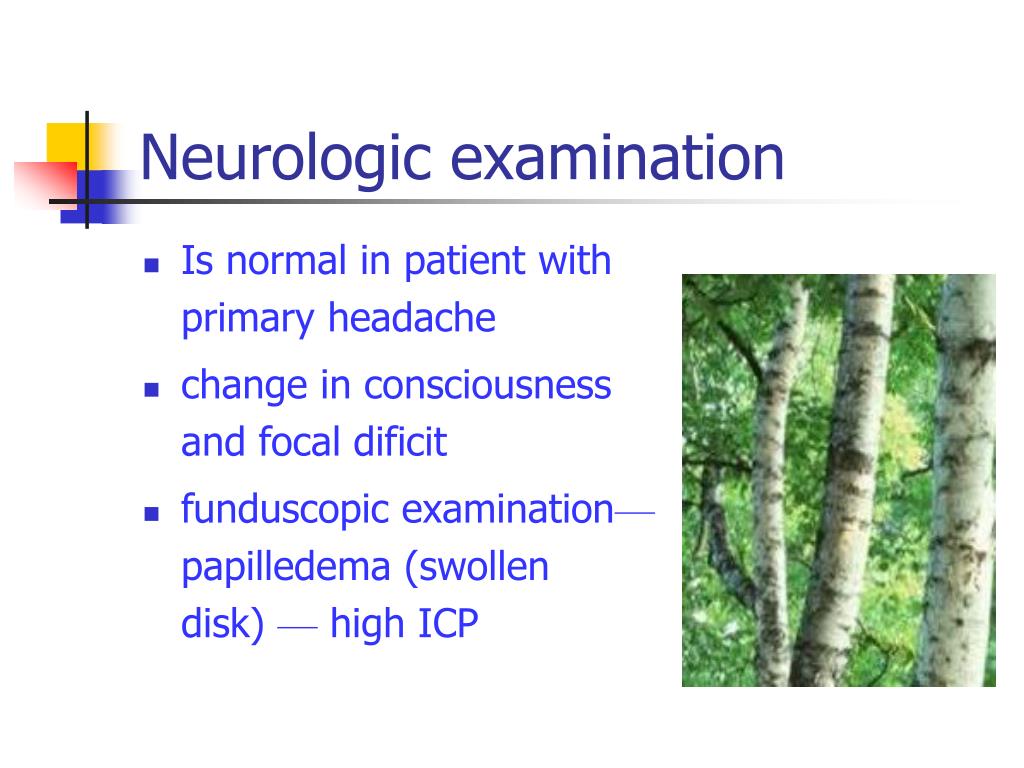 Neurologic examination

- Is normal in patient with primary headache
- change in consciousness and focal dificit
- funduscopic examination— papilledema (swollen disk) — high ICP